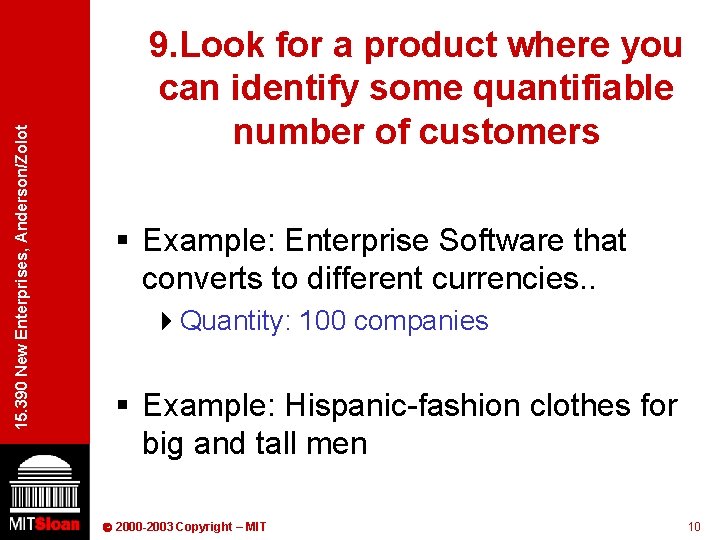 15.390 New Enterprises, Anderson/Zolot

9.Look for a product where you can identify some quantifiable number of customers

▪ Example: Enterprise Software that converts to different currencies..

Quantity: 100 companies

▪ Example: Hispanic-fashion clothes for big and tall men

MITSloan

© 2000-2003 Copyright – MIT

10